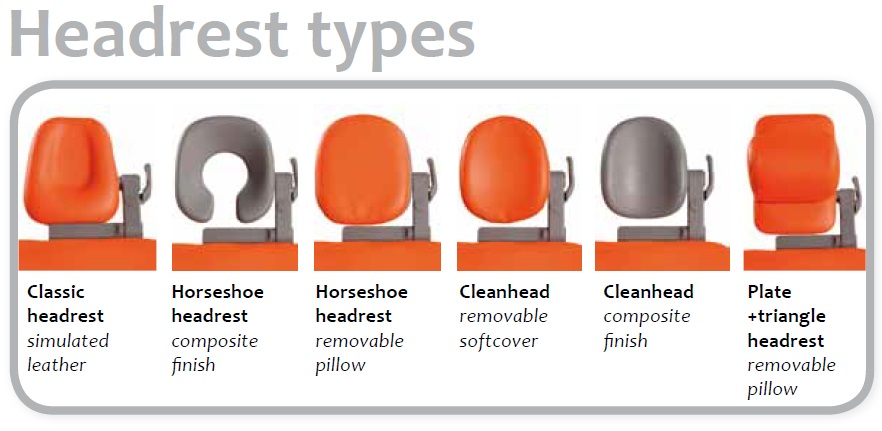 Headrest types

Classic headrest
simulated leather

Horseshoe headrest
composite finish

Horseshoe headrest
removable pillow

Cleanhead
removable softcover

Cleanhead
composite finish

Plate +triangle headrest
removable pillow